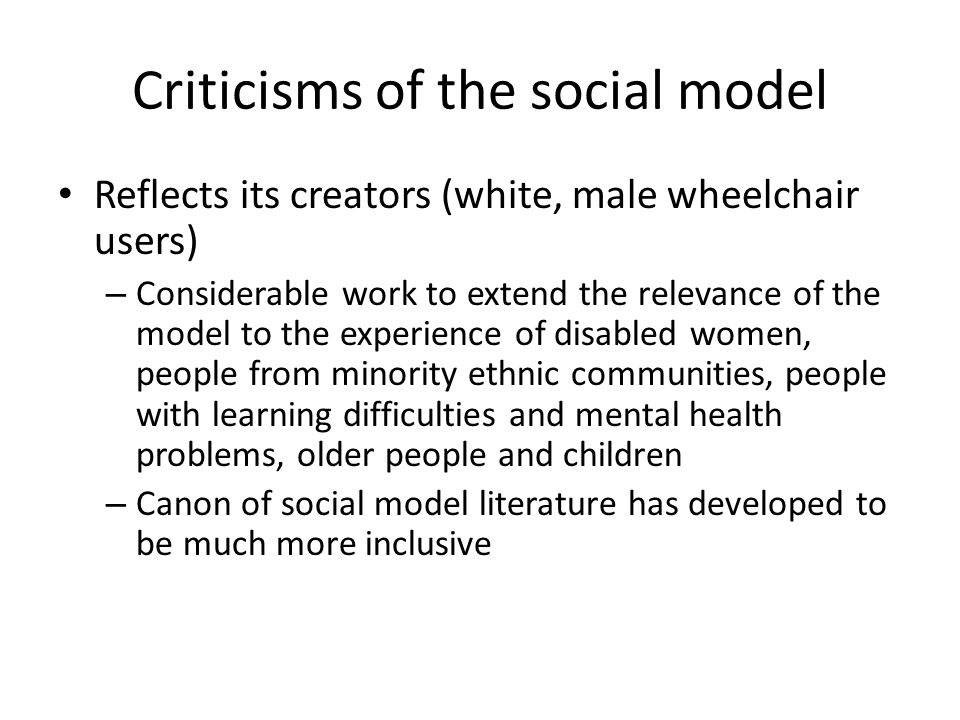 Criticisms of the social model

• Reflects its creators (white, male wheelchair users)

– Considerable work to extend the relevance of the model to the experience of disabled women, people from minority ethnic communities, people with learning difficulties and mental health problems, older people and children

– Canon of social model literature has developed to be much more inclusive